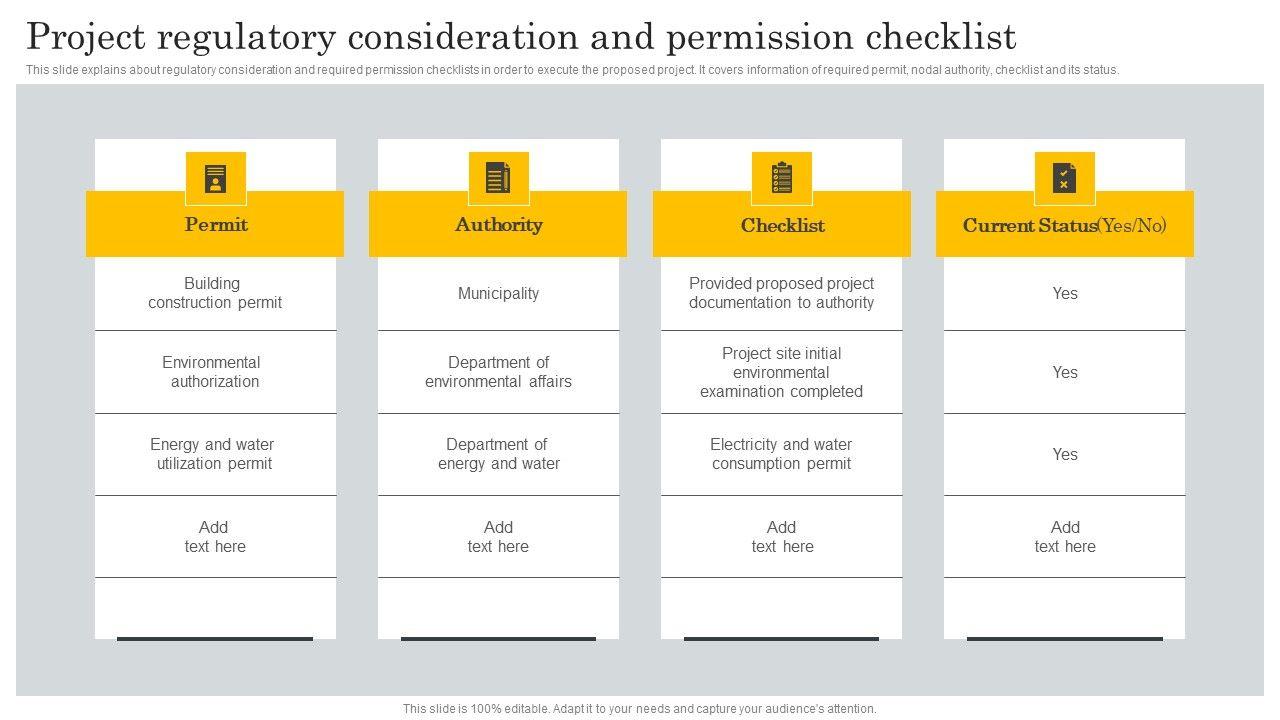 Project regulatory consideration and permission checklist

This slide explains about regulatory consideration and required permission checklists in order to execute the proposed project. It covers information of required permit, nodal authority, checklist and its status.

| Permit | Authority | Checklist | Current Status(Yes/No) |
|---|---|---|---|
| Building construction permit | Municipality | Provided proposed project documentation to authority | Yes |
| Environmental authorization | Department of environmental affairs | Project site initial environmental examination completed | Yes |
| Energy and water utilization permit | Department of energy and water | Electricity and water consumption permit | Yes |
| Add text here | Add text here | Add text here | Add text here |

This slide is 100% editable. Adapt it to your needs and capture your audience's attention.